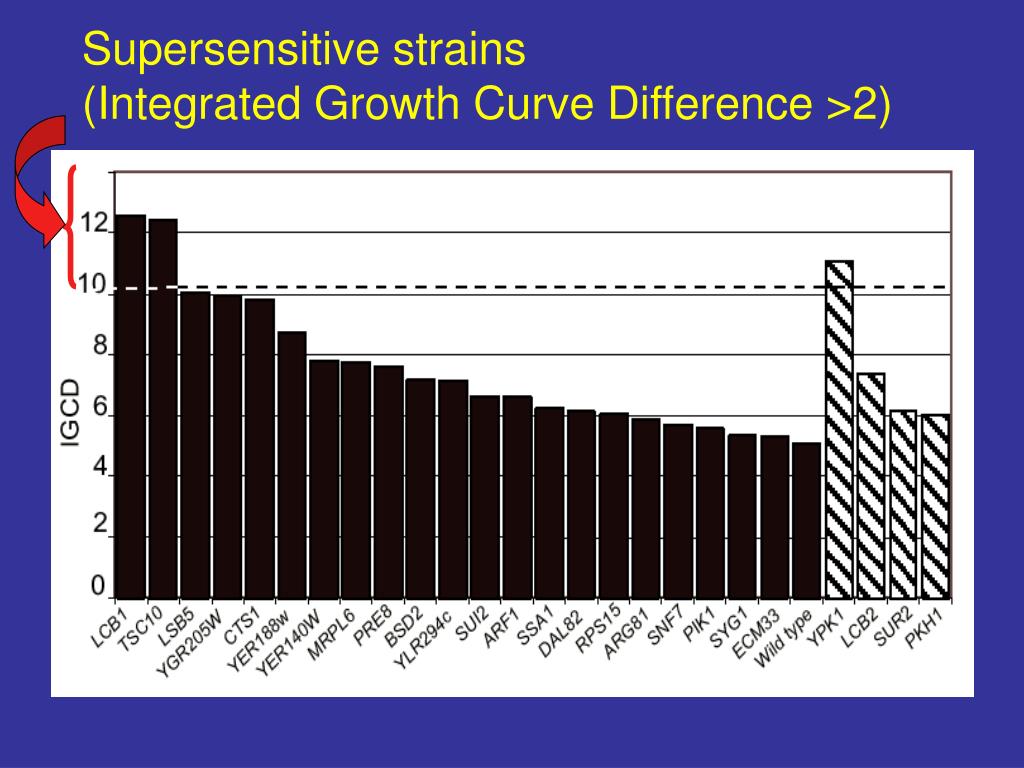 Supersensitive strains
(Integrated Growth Curve Difference >2)

IGCD

12
10
8
6
4
2
0

LCB1
TSC10
LSB5
YGR205W
CTS1
YER188w
YER140W
MRPL6
PRE8
BSD2
YLR294c
SUI2
ARF1
SSA1
DAL82
RPS15
ARG81
SNF7
PIK1
SYG1
ECM33
Wild type
YPK1
LCB2
SUR2
PKH1